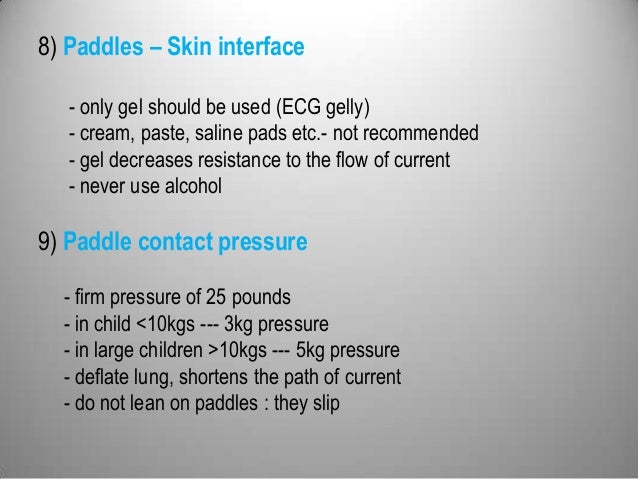 8) Paddles – Skin interface

- only gel should be used (ECG gelly)
- cream, paste, saline pads etc.- not recommended
- gel decreases resistance to the flow of current
- never use alcohol

9) Paddle contact pressure

- firm pressure of 25 pounds
- in child <10kgs --- 3kg pressure
- in large children >10kgs --- 5kg pressure
- deflate lung, shortens the path of current
- do not lean on paddles : they slip